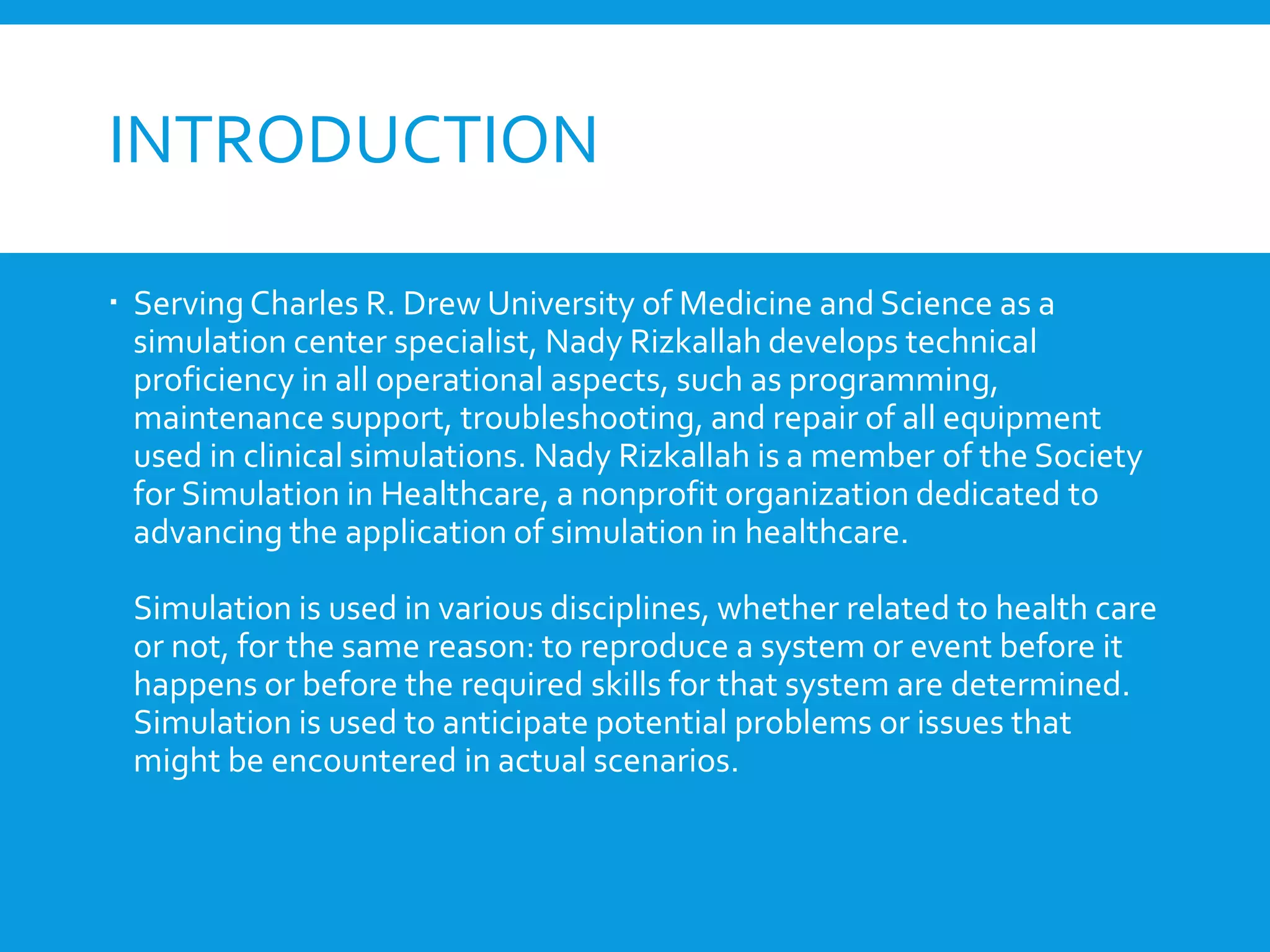 INTRODUCTION

▪ Serving Charles R. Drew University of Medicine and Science as a simulation center specialist, Nady Rizkallah develops technical proficiency in all operational aspects, such as programming, maintenance support, troubleshooting, and repair of all equipment used in clinical simulations. Nady Rizkallah is a member of the Society for Simulation in Healthcare, a nonprofit organization dedicated to advancing the application of simulation in healthcare.

Simulation is used in various disciplines, whether related to health care or not, for the same reason: to reproduce a system or event before it happens or before the required skills for that system are determined. Simulation is used to anticipate potential problems or issues that might be encountered in actual scenarios.